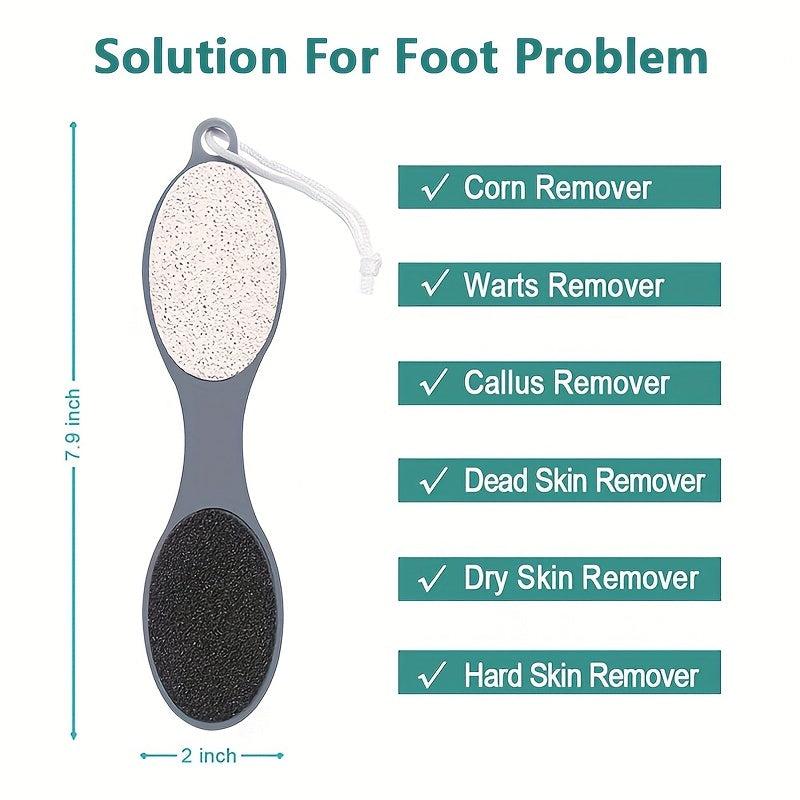 Solution For Foot Problem

7.9 inch

2 inch

✓ Corn Remover

✓ Warts Remover

✓ Callus Remover

✓ Dead Skin Remover

✓ Dry Skin Remover

✓ Hard Skin Remover